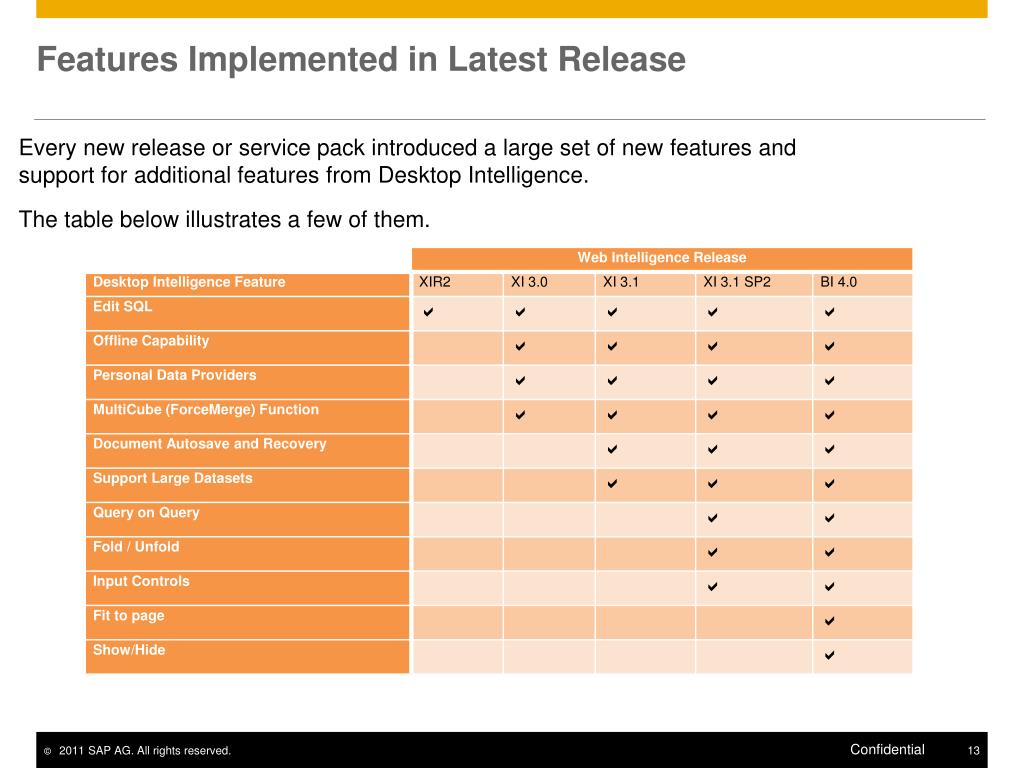 Features Implemented in Latest Release

Every new release or service pack introduced a large set of new features and support for additional features from Desktop Intelligence.

The table below illustrates a few of them.

| | Web Intelligence Release | | | | |
|---|---|---|---|---|---|
| Desktop Intelligence Feature | XIR2 | XI 3.0 | XI 3.1 | XI 3.1 SP2 | BI 4.0 |
| Edit SQL | ✔ | ✔ | ✔ | ✔ | ✔ |
| Offline Capability | | ✔ | ✔ | ✔ | ✔ |
| Personal Data Providers | | ✔ | ✔ | ✔ | ✔ |
| MultiCube (ForceMerge) Function | | ✔ | ✔ | ✔ | ✔ |
| Document Autosave and Recovery | | | ✔ | ✔ | ✔ |
| Support Large Datasets | | | ✔ | ✔ | ✔ |
| Query on Query | | | | ✔ | ✔ |
| Fold / Unfold | | | | ✔ | ✔ |
| Input Controls | | | | ✔ | ✔ |
| Fit to page | | | | | ✔ |
| Show/Hide | | | | | ✔ |

© 2011 SAP AG. All rights reserved.

Confidential

13